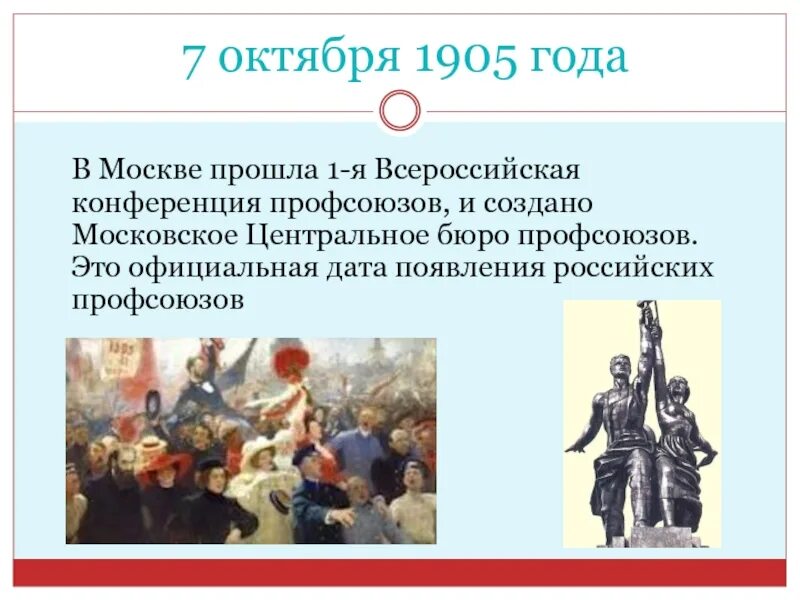 7 октября 1905 года

В Москве прошла 1-я Всероссийская конференция профсоюзов, и создано Московское Центральное бюро профсоюзов. Это официальная дата появления российских профсоюзов